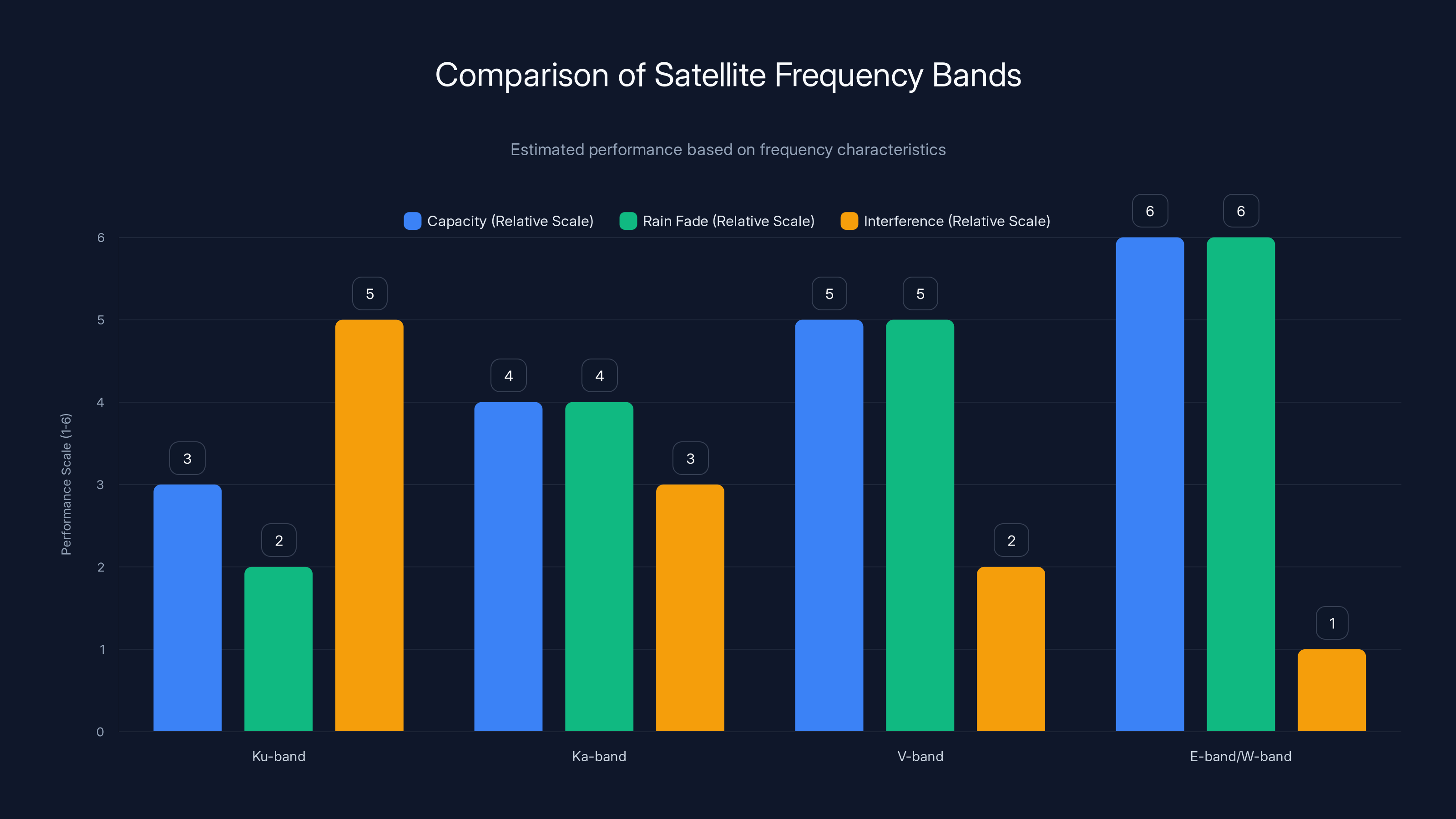 Comparison of Satellite Frequency Bands

Estimated performance based on frequency characteristics

Capacity (Relative Scale) Rain Fade (Relative Scale) Interference (Relative Scale)

Performance Scale (1-6)

6
5
4
3
2
1
0

3 2 5
4 4 3
5 5 2
6 6 1

Ku-band
Ka-band
V-band
E-band/W-band